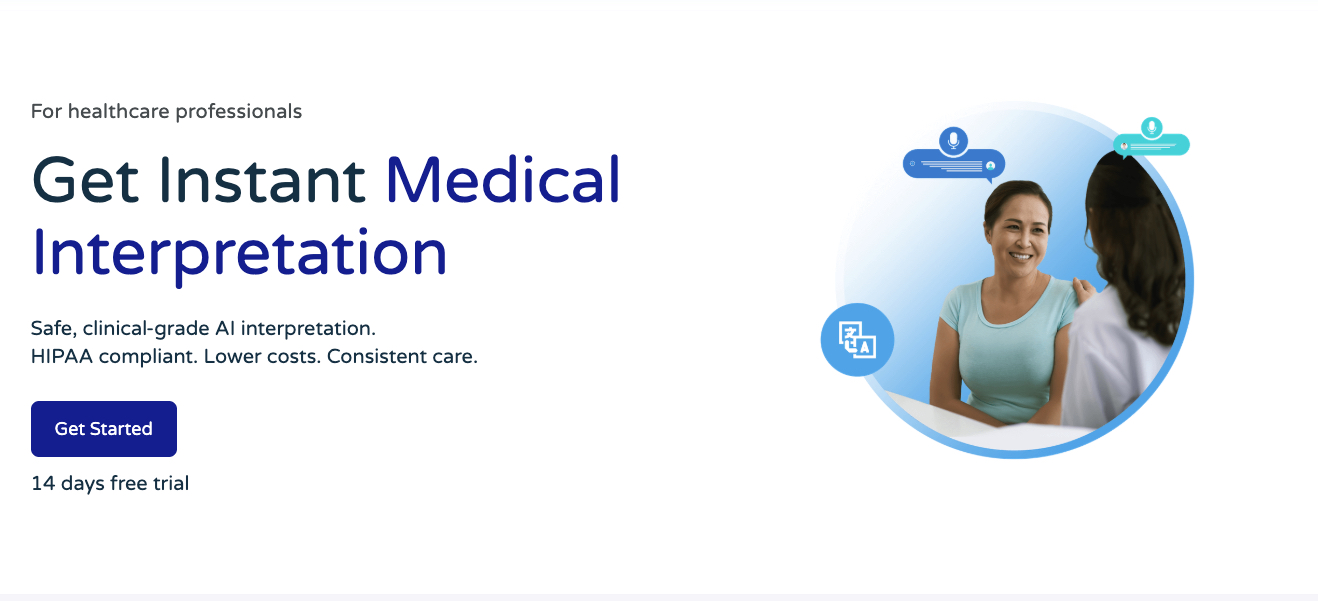 For healthcare professionals

Get Instant Medical Interpretation

Safe, clinical-grade AI interpretation.
HIPAA compliant. Lower costs. Consistent care.

Get Started

14 days free trial